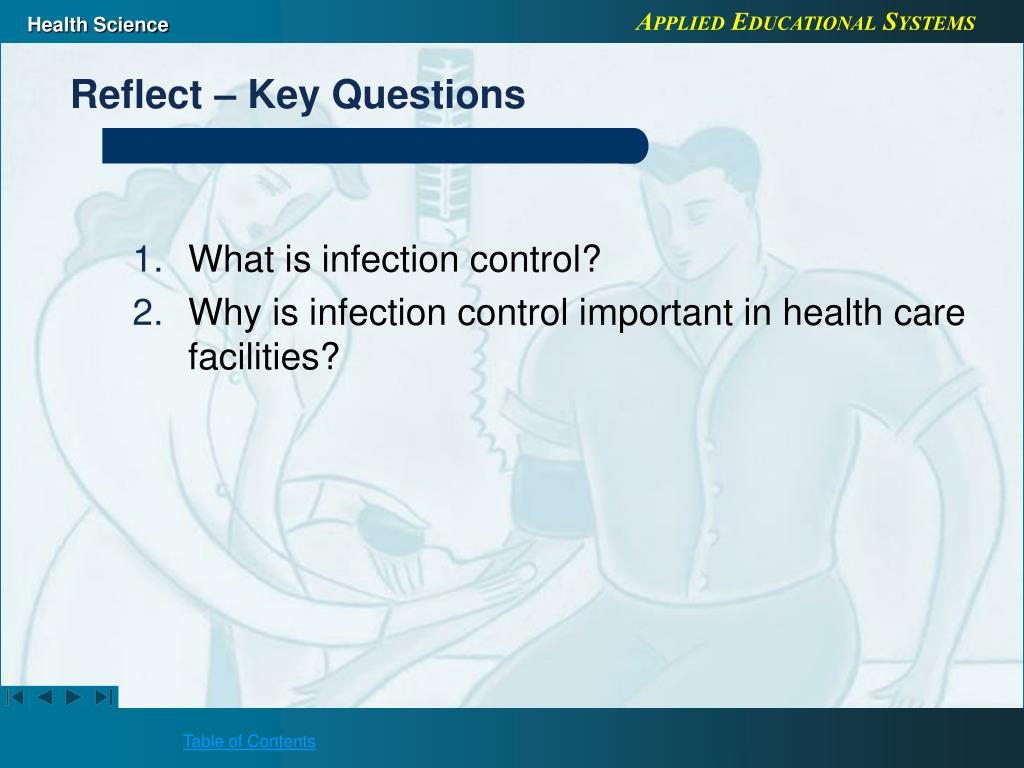 Health Science

APPLIED EDUCATIONAL SYSTEMS

Reflect – Key Questions

1. What is infection control?
2. Why is infection control important in health care facilities?

Table of Contents